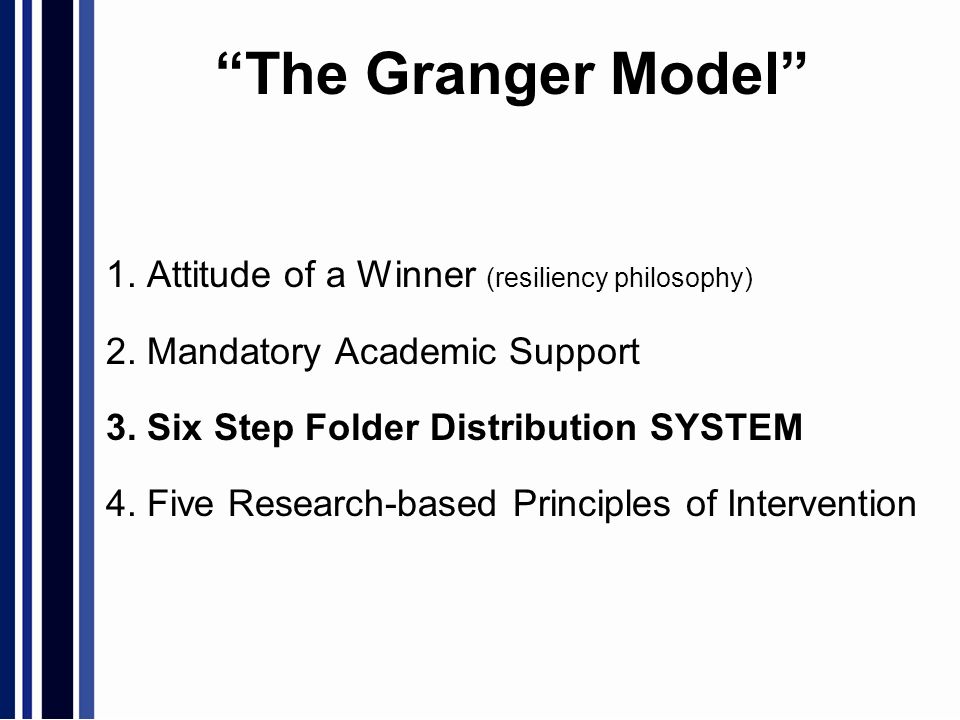 “The Granger Model”

1. Attitude of a Winner (resiliency philosophy)

2. Mandatory Academic Support

3. Six Step Folder Distribution SYSTEM

4. Five Research-based Principles of Intervention